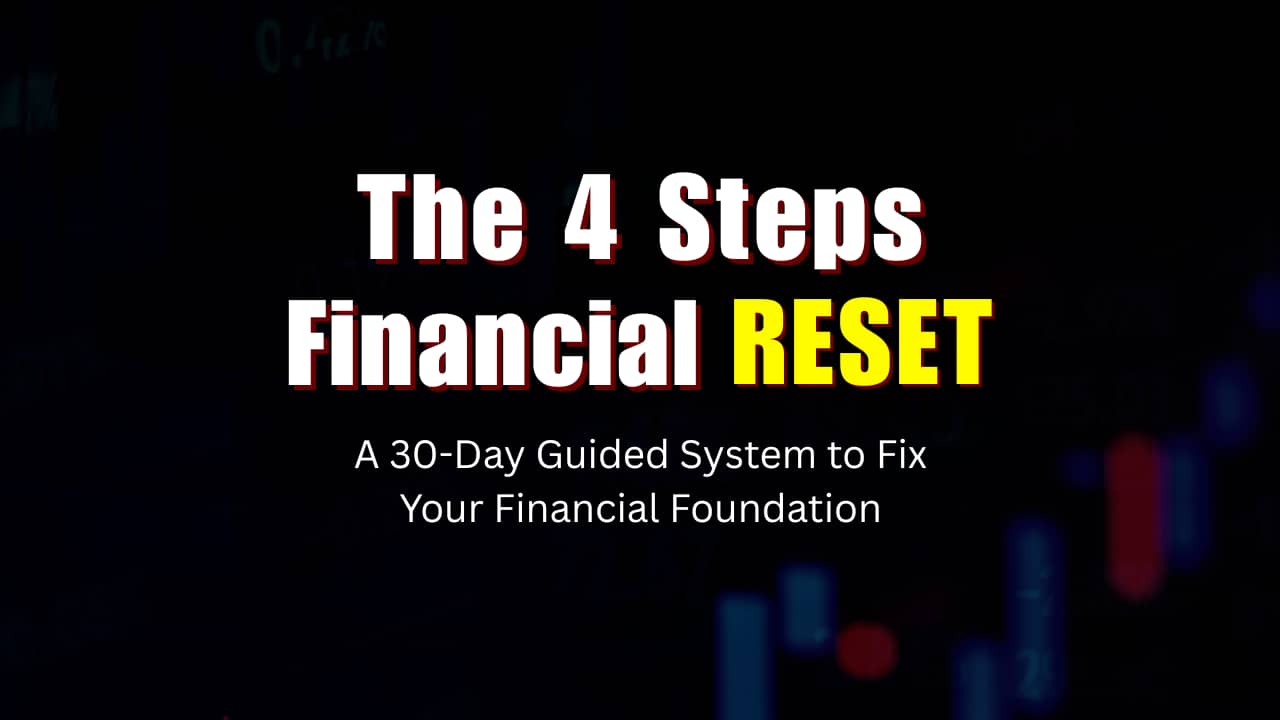 The 4 Steps
Financial RESET

A 30-Day Guided System to Fix Your Financial Foundation